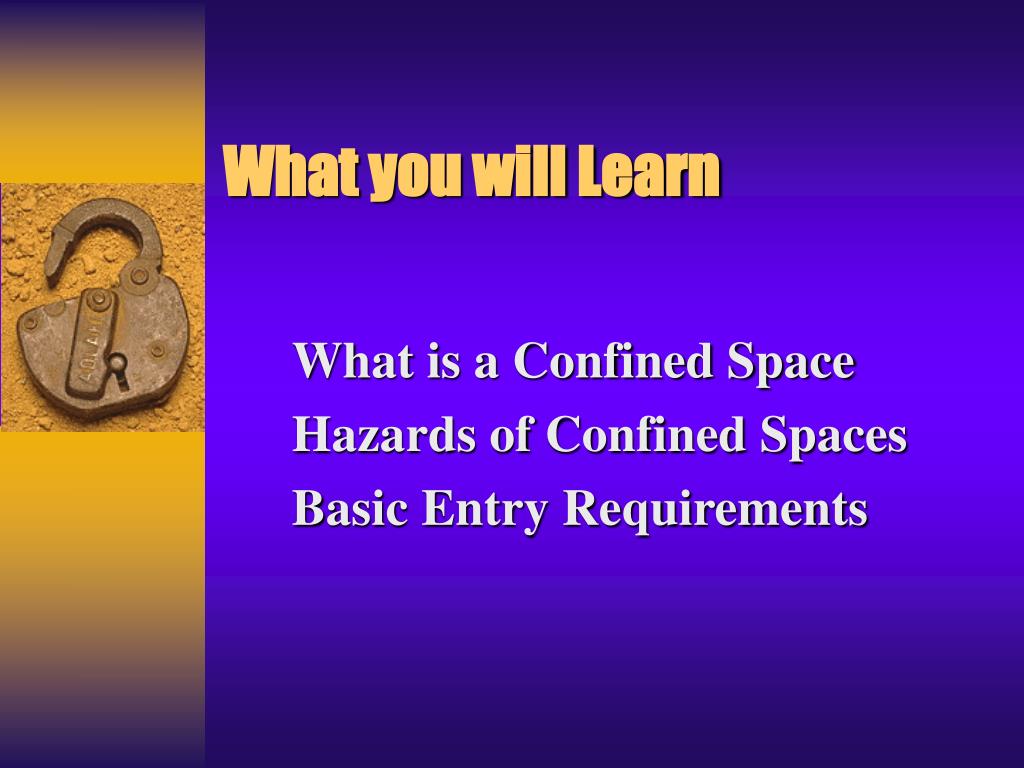 What you will Learn

What is a Confined Space
Hazards of Confined Spaces
Basic Entry Requirements